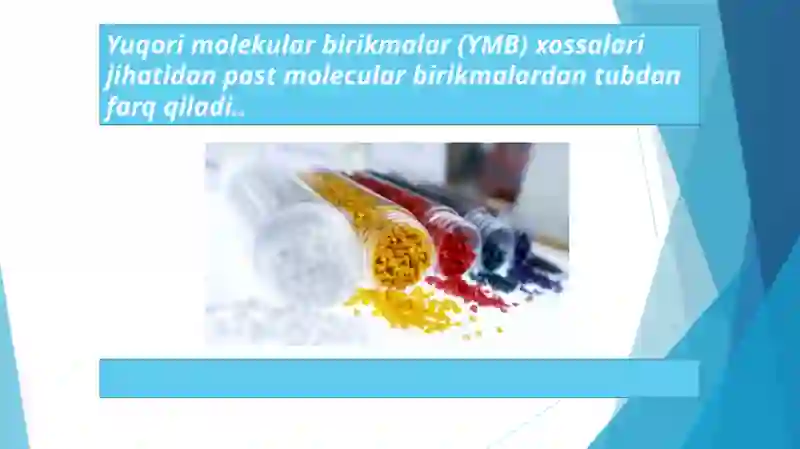 Yuqori molekular birikmalar (YMB) xossalari jihatidan past molecular birikmalardan tubdan farq qiladi..